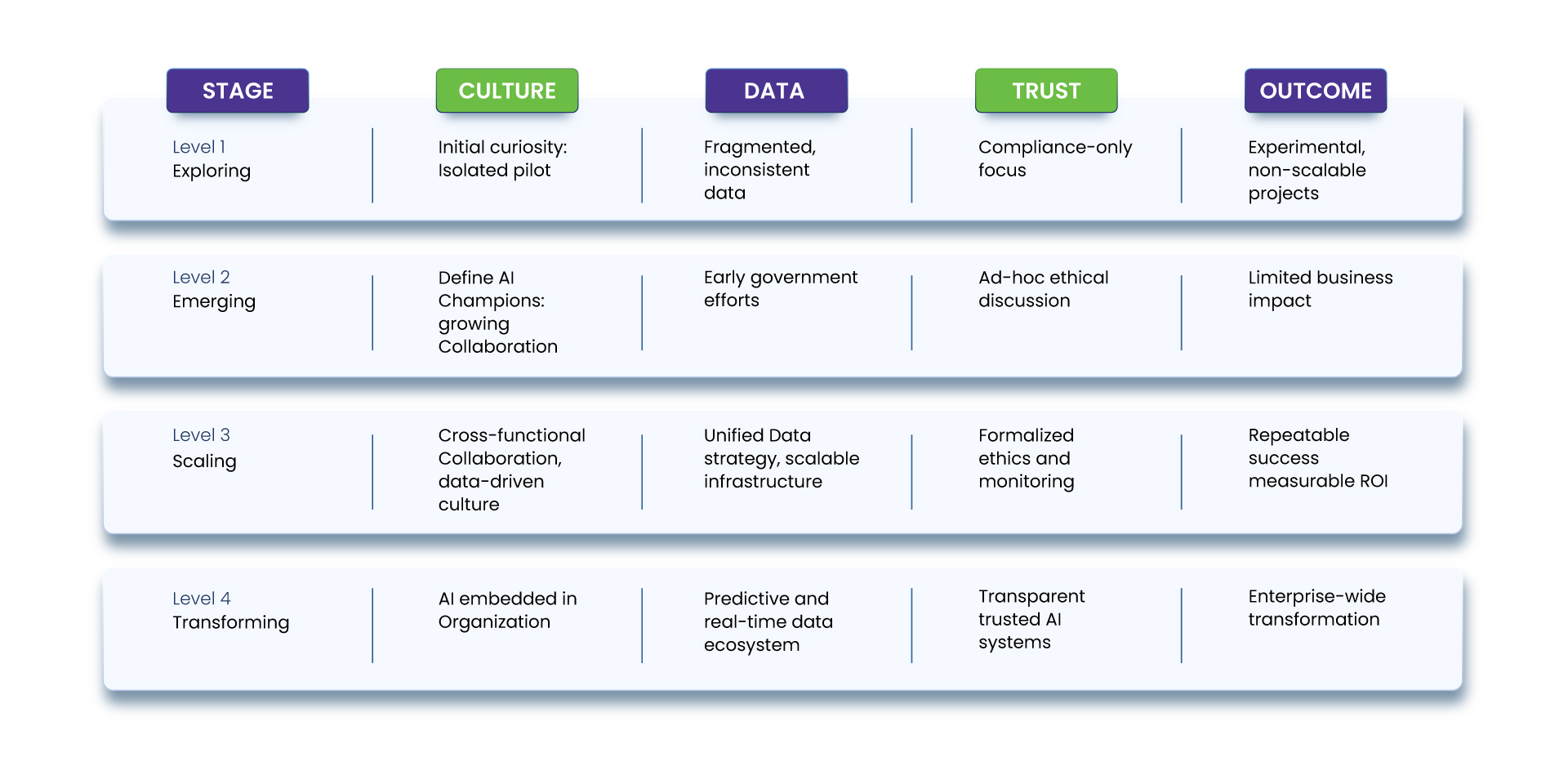 | STAGE | CULTURE | DATA | TRUST | OUTCOME |
|---|---|---|---|---|
| Level 1 Exploring | Initial curiosity: Isolated pilot | Fragmented, inconsistent data | Compliance-only focus | Experimental, non-scalable projects |
| Level 2 Emerging | Define AI Champions: growing Collaboration | Early government efforts | Ad-hoc ethical discussion | Limited business impact |
| Level 3 Scaling | Cross-functional Collaboration, data-driven culture | Unified Data strategy, scalable infrastructure | Formalized ethics and monitoring | Repeatable success measurable ROI |
| Level 4 Transforming | AI embedded in Organization | Predictive and real-time data ecosystem | Transparent trusted AI systems | Enterprise-wide transformation |